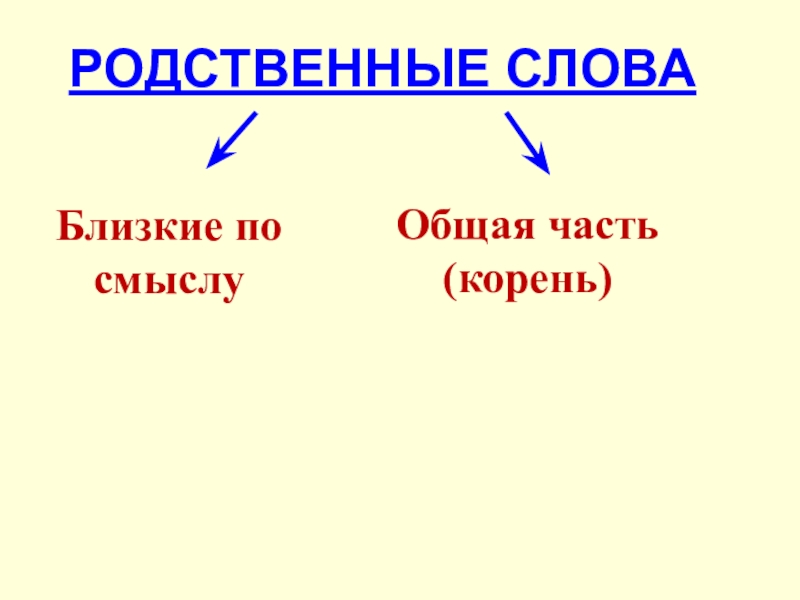 РОДСТВЕННЫЕ СЛОВА

Близкие по смыслу

Общая часть (корень)